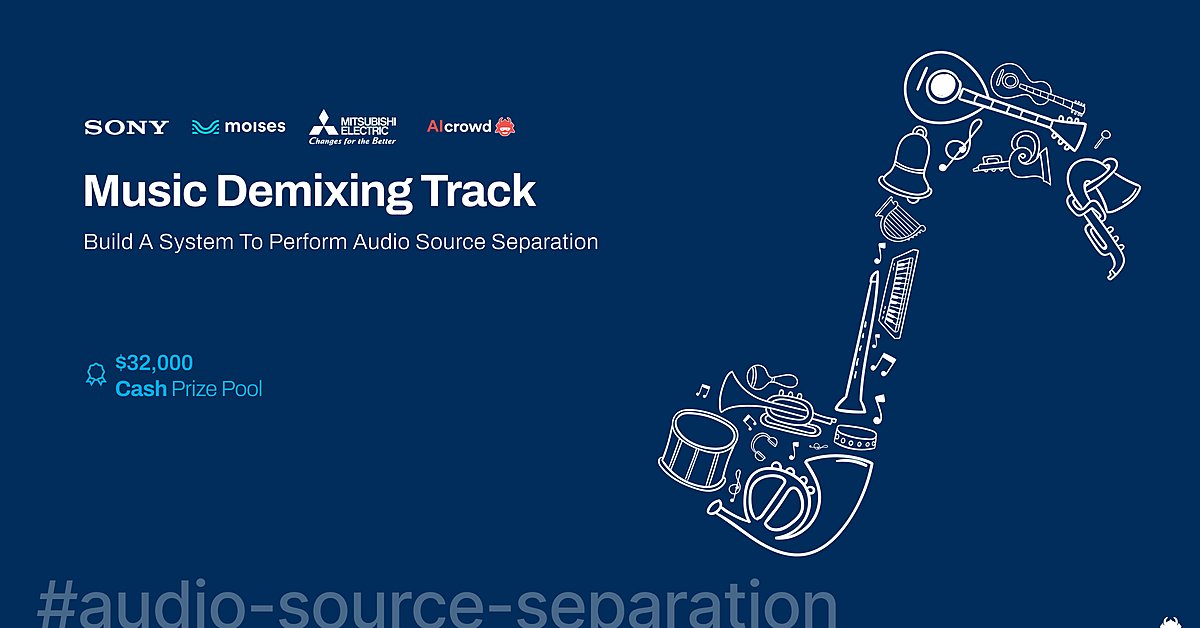 SONY moises MITSUBISHI ELECTRIC Changes for the Better AIcrowd

Music Demixing Track

Build A System To Perform Audio Source Separation

$32,000
Cash Prize Pool

#audio-source-separation